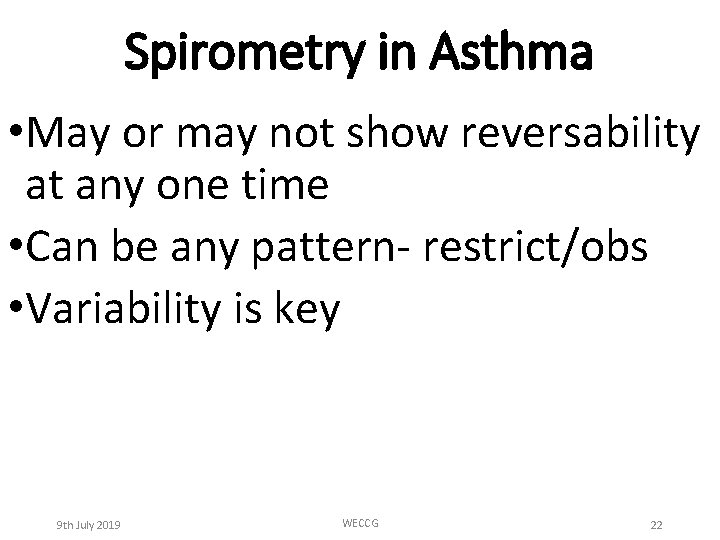 Spirometry in Asthma

•May or may not show reversability at any one time

•Can be any pattern- restrict/obs

•Variability is key

9th July 2019

WECCG

22